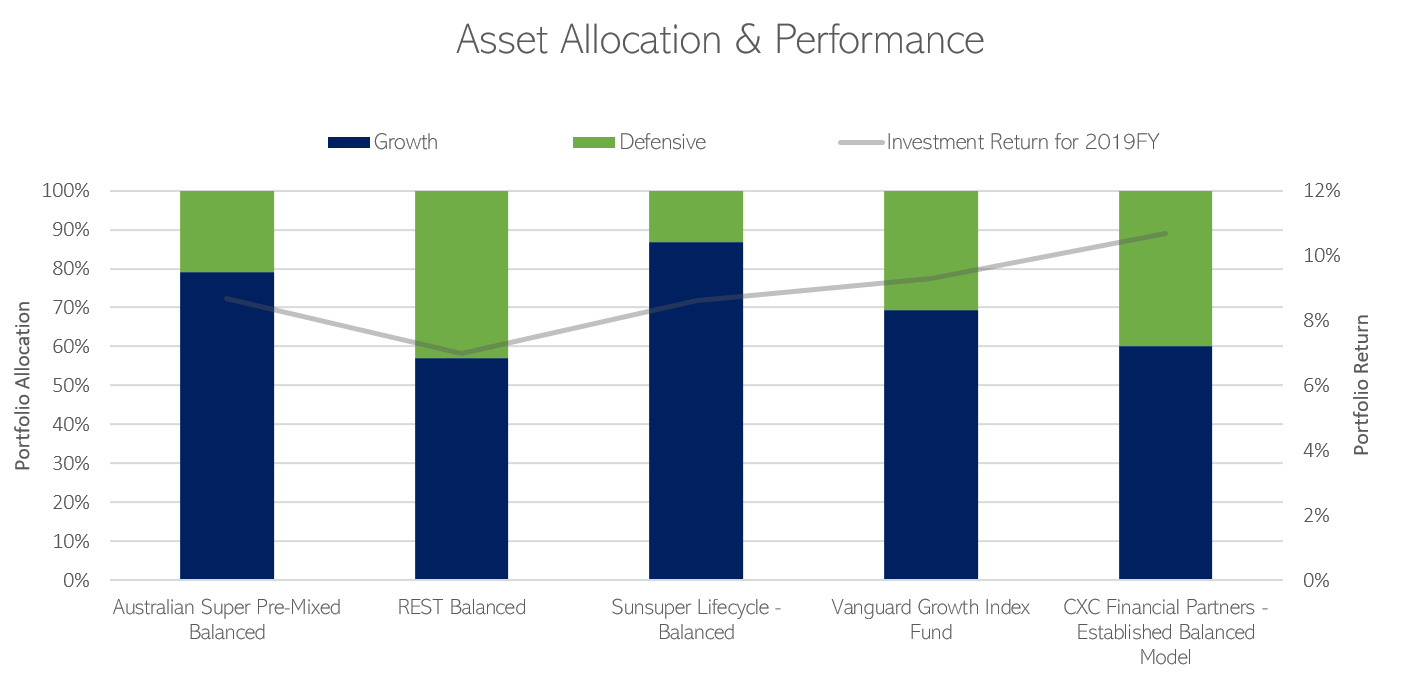 Asset Allocation & Performance

Growth
Defensive
Investment Return for 2019FY

Portfolio Allocation

100%
90%
80%
70%
60%
50%
40%
30%
20%
10%
0%

Portfolio Return

12%
10%
8%
6%
4%
2%
0%

Australian Super Pre-Mixed Balanced
REST Balanced
Sunsuper Lifecycle - Balanced
Vanguard Growth Index Fund
CXC Financial Partners - Established Balanced Model